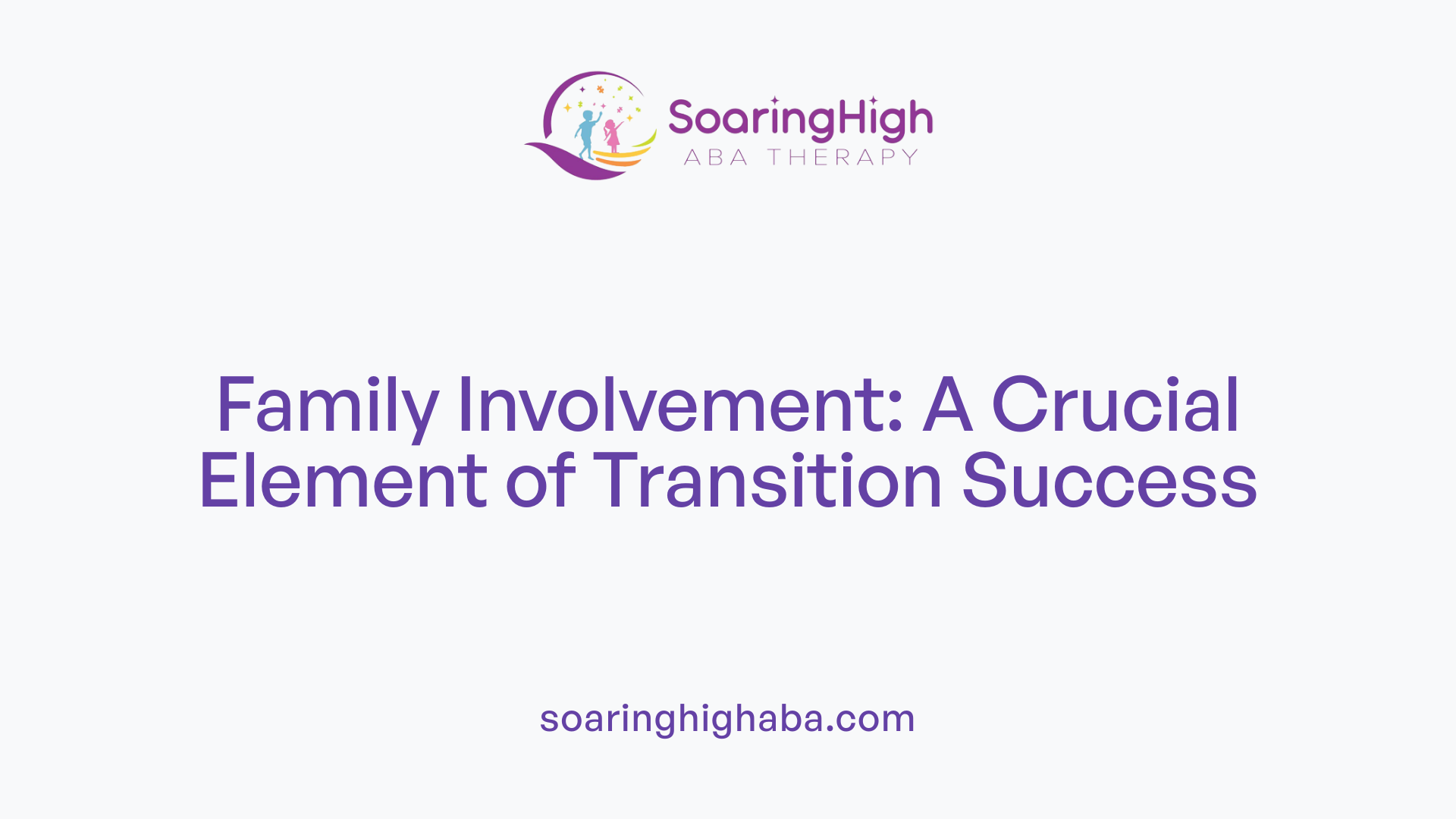 SoaringHigh
ABA THERAPY

Family Involvement: A Crucial Element of Transition Success

soaringhighaba.com